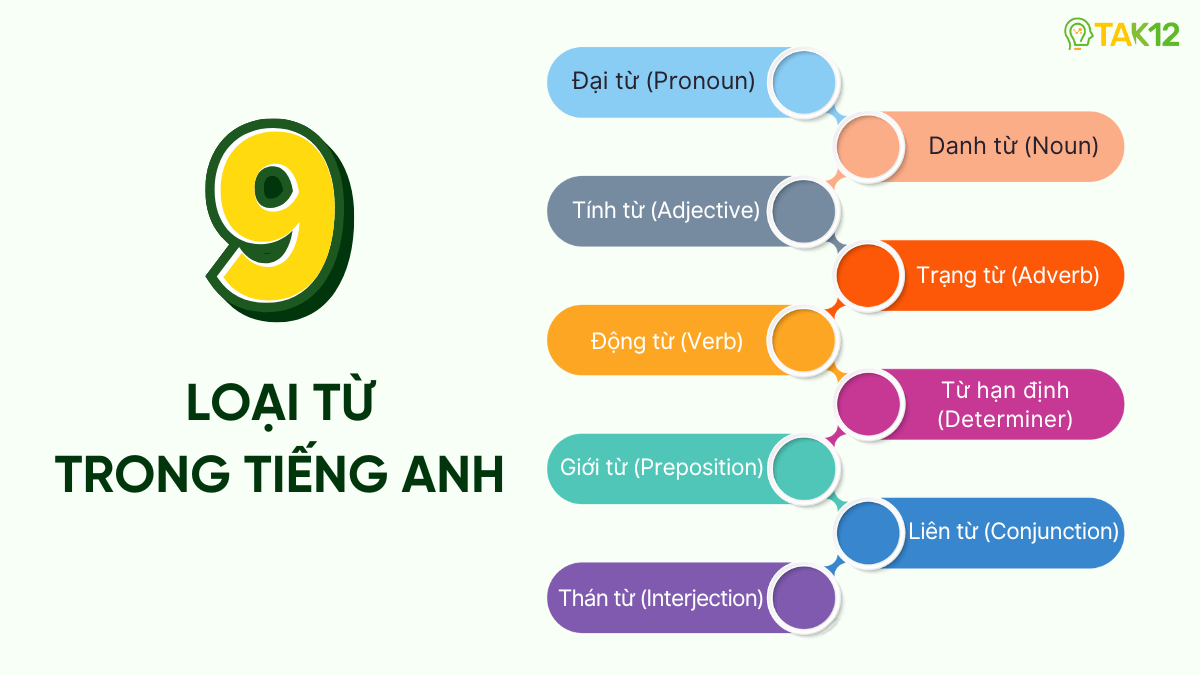 TAK12

9

LOẠI TỪ
TRONG TIẾNG ANH

Đại từ (Pronoun)

Danh từ (Noun)

Tính từ (Adjective)

Trạng từ (Adverb)

Động từ (Verb)

Từ hạn định (Determiner)

Giới từ (Preposition)

Liên từ (Conjunction)

Thán từ (Interjection)